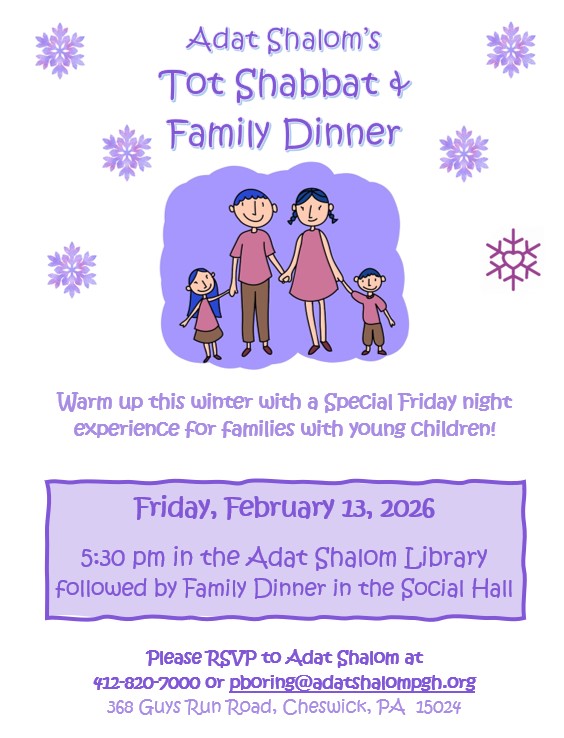 Adat Shalom's
Tot Shabbat &
Family Dinner

Warm up this winter with a Special Friday night experience for families with young children!

Friday, February 13, 2026

5:30 pm in the Adat Shalom Library followed by Family Dinner in the Social Hall

Please RSVP to Adat Shalom at
412-820-7000 or pboring@adatshalompgh.org
368 Guys Run Road, Cheswick, PA 15024